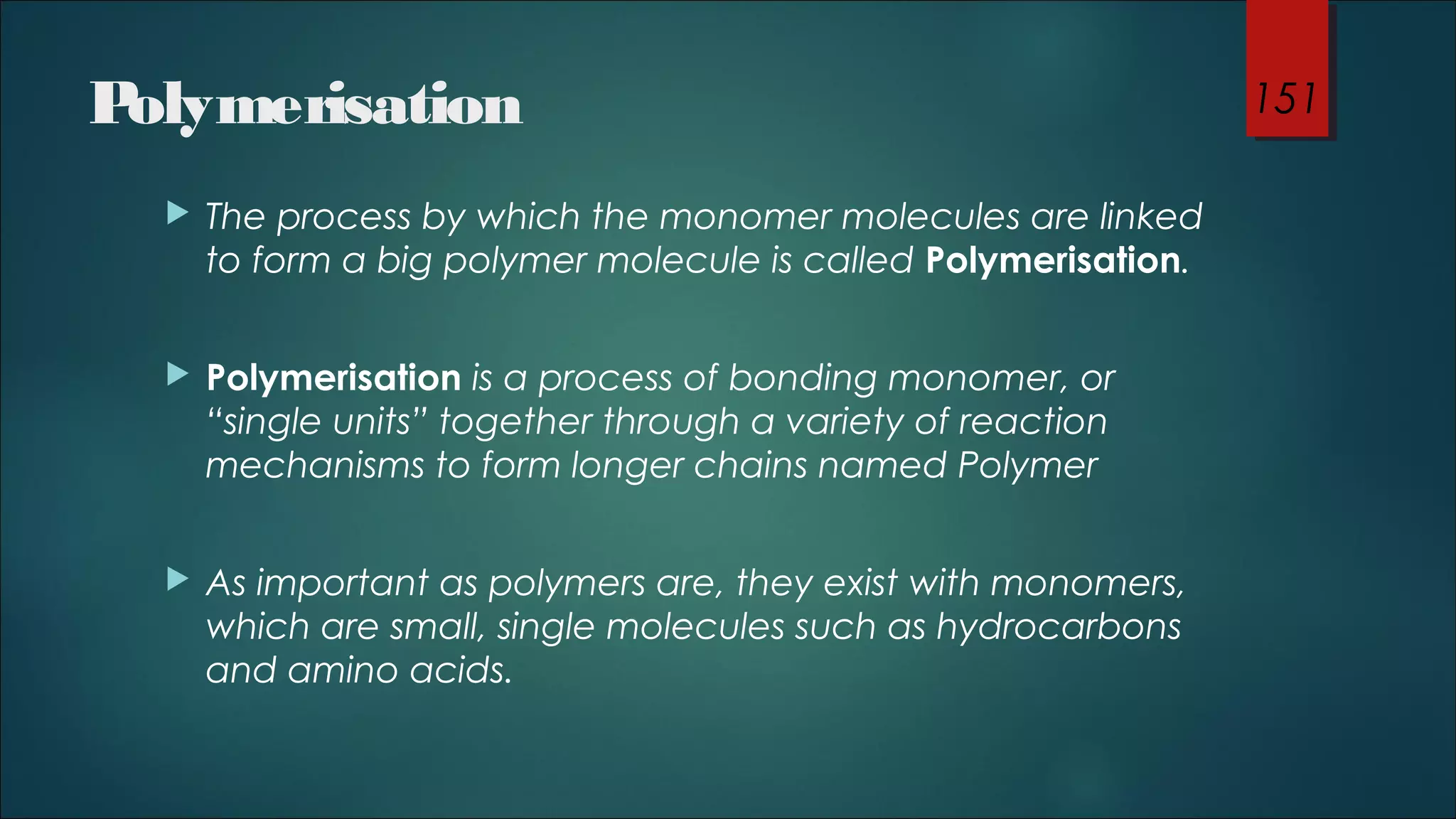 Polymerisation

151

▶ The process by which the monomer molecules are linked to form a big polymer molecule is called Polymerisation.

▶ Polymerisation is a process of bonding monomer, or "single units" together through a variety of reaction mechanisms to form longer chains named Polymer

▶ As important as polymers are, they exist with monomers, which are small, single molecules such as hydrocarbons and amino acids.